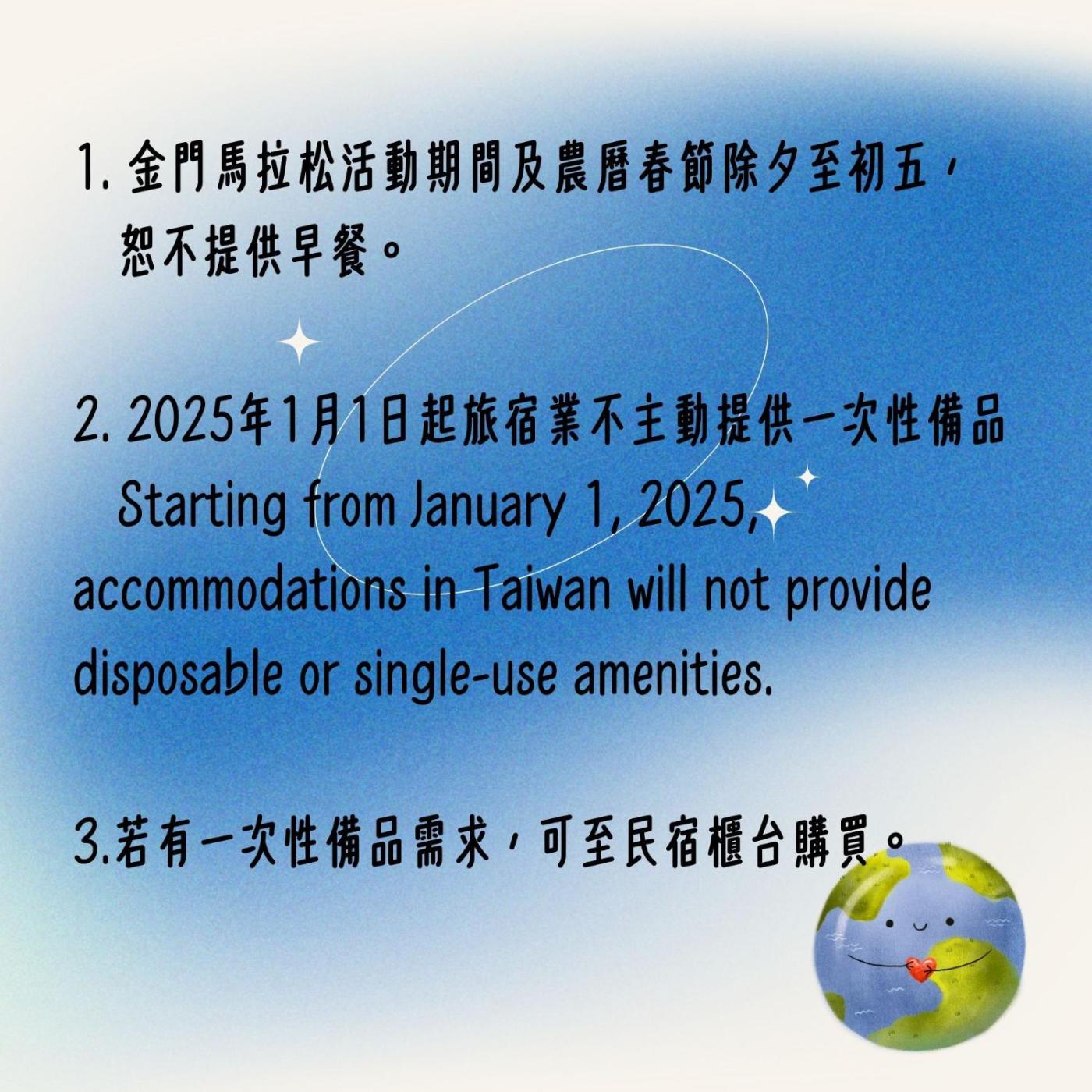 1. 金門馬拉松活動期間及農曆春節除夕至初五，恕不提供早餐。

2. 2025年1月1日起旅宿業不主動提供一次性備品
Starting from January 1, 2025, accommodations in Taiwan will not provide disposable or single-use amenities.

3.若有一次性備品需求，可至民宿櫃台購買。